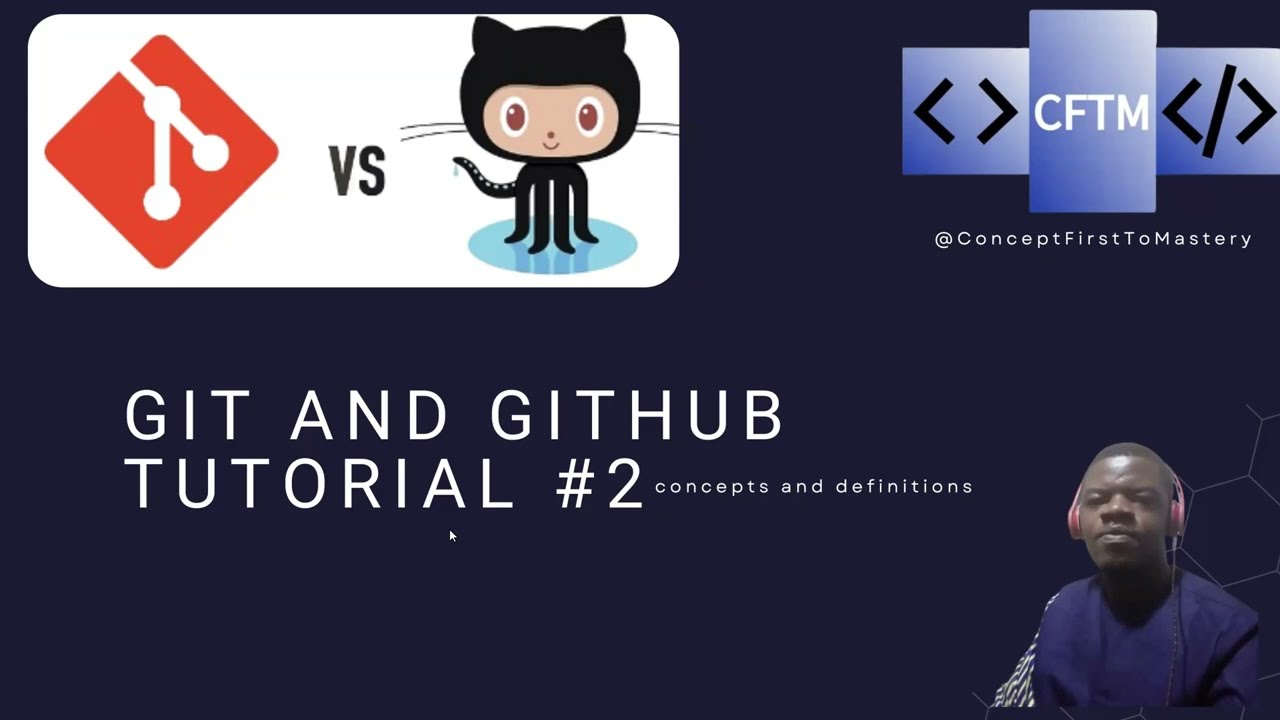 VS

< > CFTM </>

@ConceptFirstToMastery

GIT AND GITHUB TUTORIAL #2 concepts and definitions